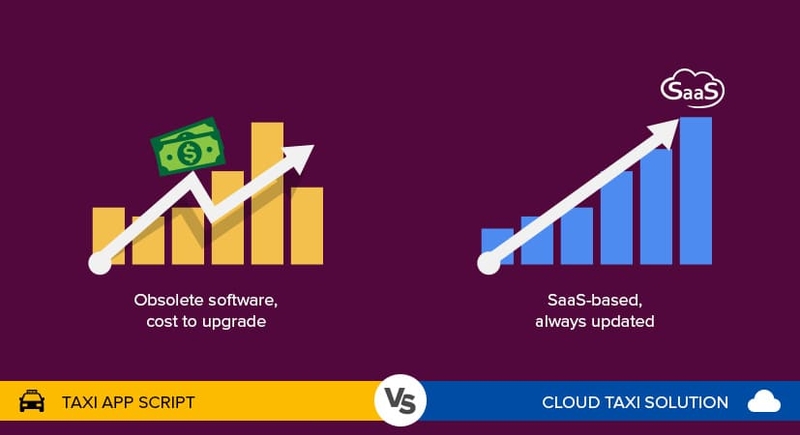 $

SaaS

Obsolete software, cost to upgrade

SaaS-based, always updated

TAXI APP SCRIPT

VS

CLOUD TAXI SOLUTION